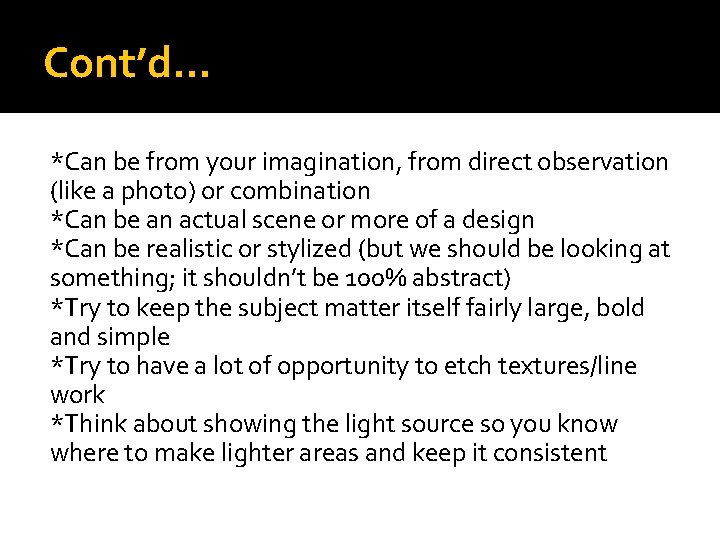 Cont'd…

*Can be from your imagination, from direct observation (like a photo) or combination
*Can be an actual scene or more of a design
*Can be realistic or stylized (but we should be looking at something; it shouldn't be 100% abstract)
*Try to keep the subject matter itself fairly large, bold and simple
*Try to have a lot of opportunity to etch textures/line work
*Think about showing the light source so you know where to make lighter areas and keep it consistent